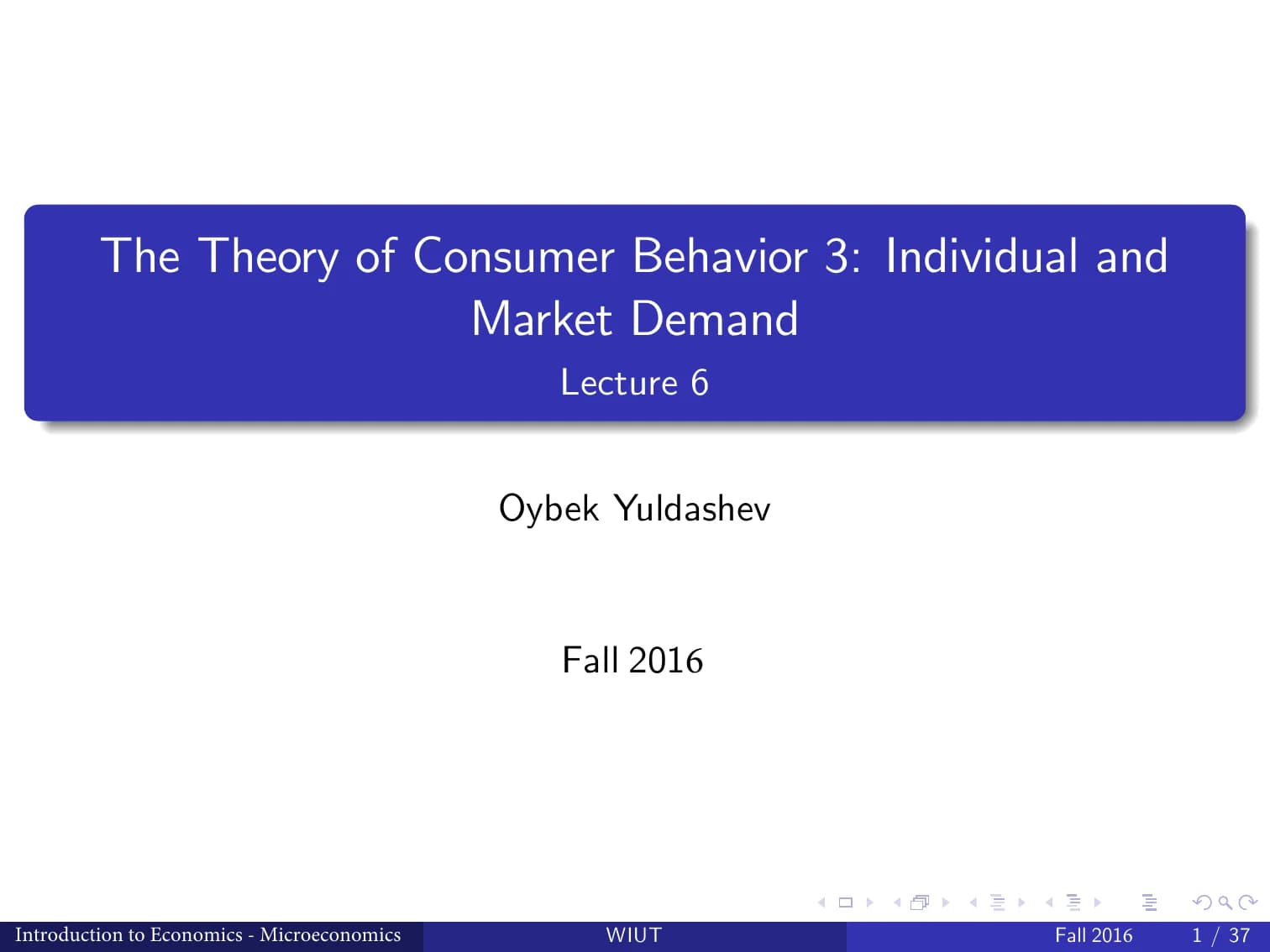 The Theory of Consumer Behavior 3: Individual and Market Demand

Lecture 6

Oybek Yuldashev

Fall 2016

Introduction to Economics - Microeconomics    WIUT    Fall 2016    1 / 37